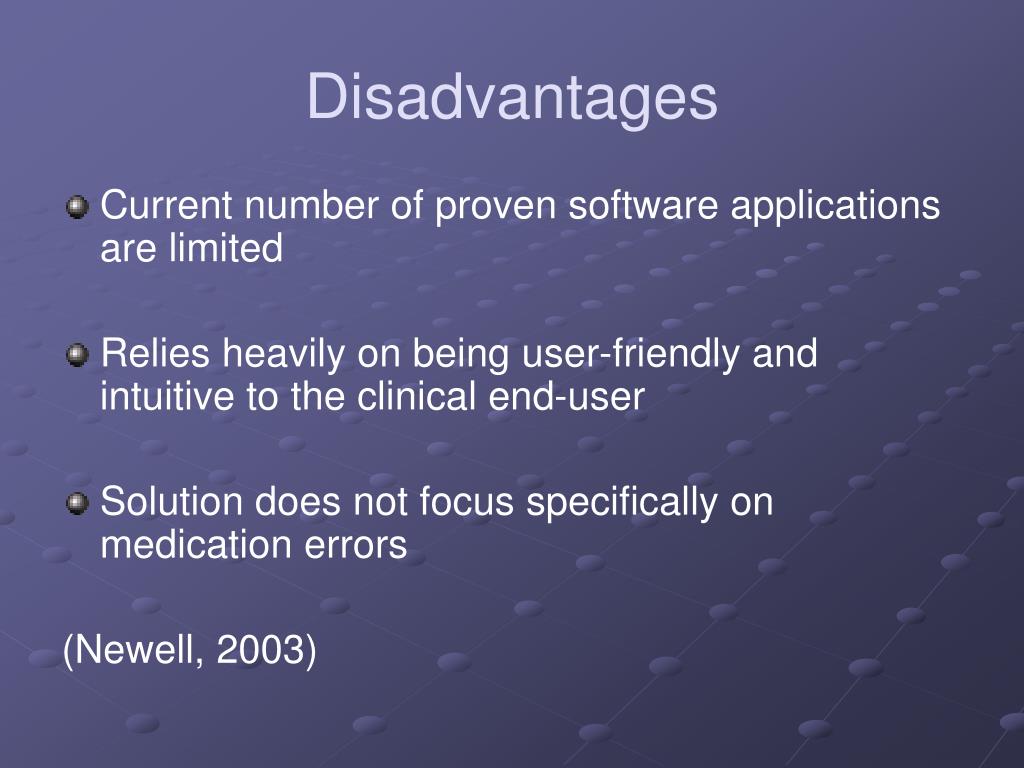 Disadvantages

Current number of proven software applications are limited

Relies heavily on being user-friendly and intuitive to the clinical end-user

Solution does not focus specifically on medication errors

(Newell, 2003)